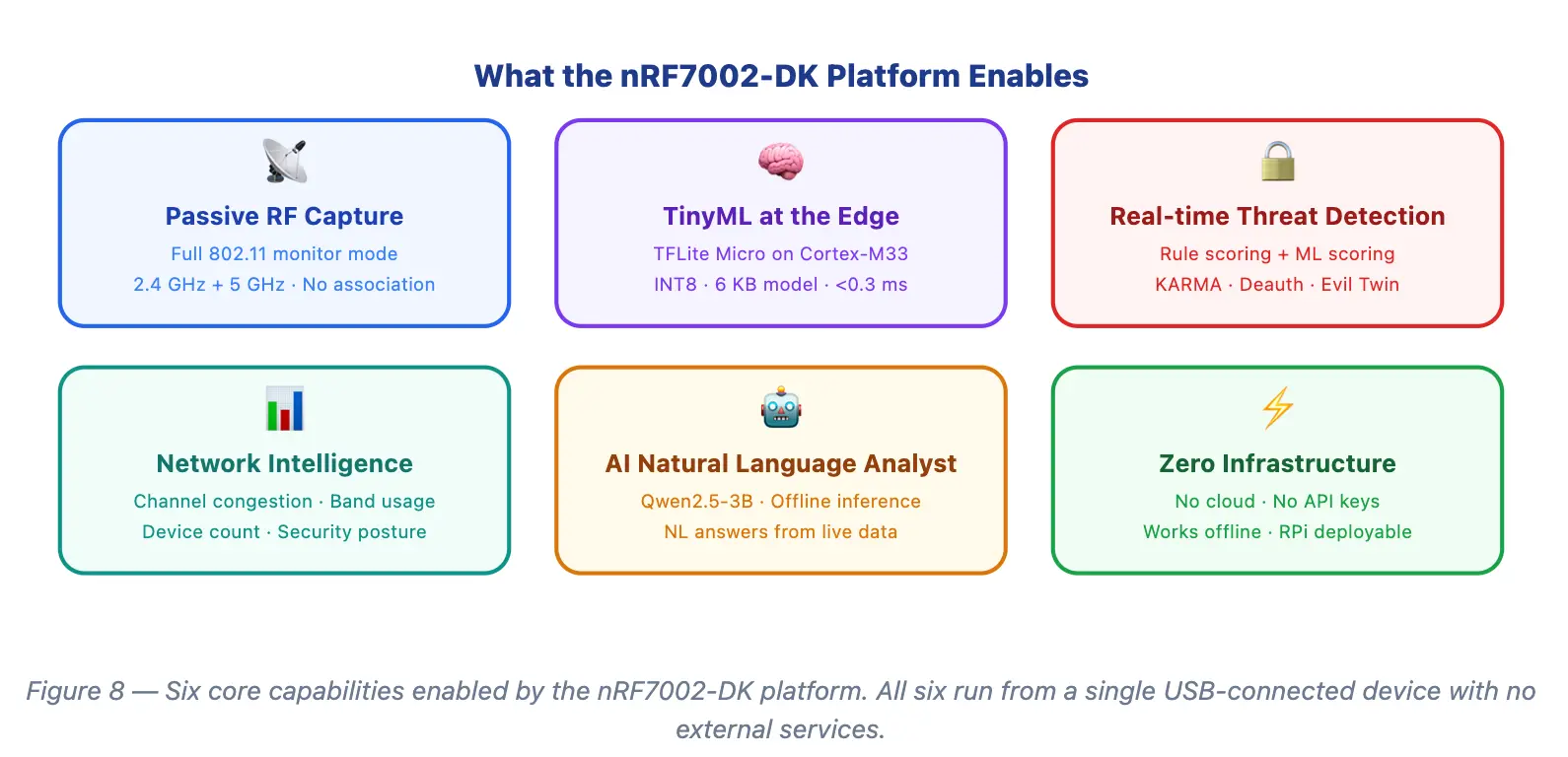 What the nRF7002-DK Platform Enables

Passive RF Capture
Full 802.11 monitor mode
2.4 GHz + 5 GHz · No association

TinyML at the Edge
TFLite Micro on Cortex-M33
INT8 · 6 KB model · <0.3 ms

Real-time Threat Detection
Rule scoring + ML scoring
KARMA · Deauth · Evil Twin

Network Intelligence
Channel congestion · Band usage
Device count · Security posture

AI Natural Language Analyst
Qwen2.5-3B · Offline inference
NL answers from live data

Zero Infrastructure
No cloud · No API keys
Works offline · RPi deployable

Figure 8 — Six core capabilities enabled by the nRF7002-DK platform. All six run from a single USB-connected device with no external services.